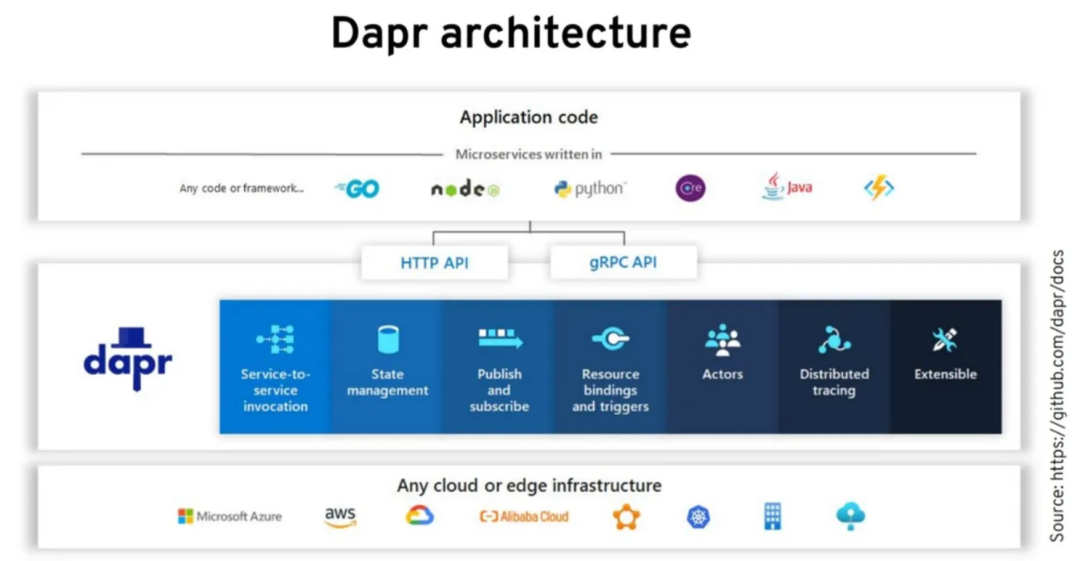 Dapr architecture

Application code

Microservices written in

Any code or framework... GO node python Java

HTTP API

gRPC API

dapr

Service-to-service invocation

State management

Publish and subscribe

Resource bindings and triggers

Actors

Distributed tracing

Extensible

Any cloud or edge infrastructure

Microsoft Azure aws Alibaba Cloud

Source: https://github.com/dapr/docs